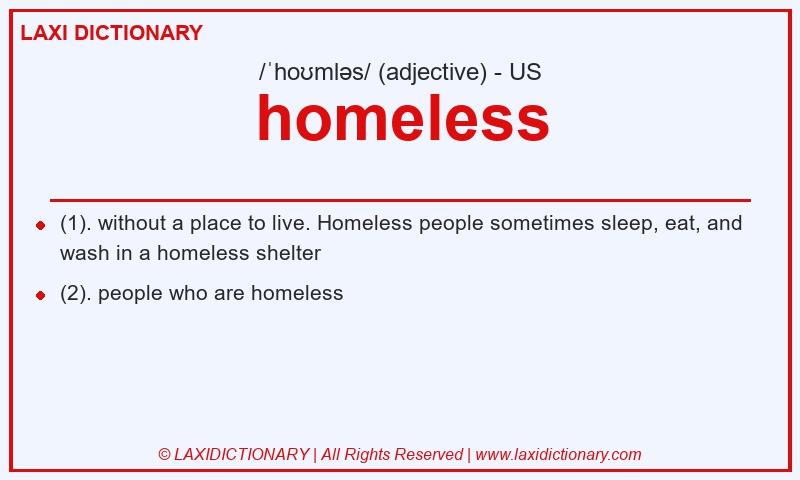 LAXI DICTIONARY

/ˈhoʊmləs/ (adjective) - US

homeless

(1). without a place to live. Homeless people sometimes sleep, eat, and wash in a homeless shelter

(2). people who are homeless

© LAXIDICTIONARY | All Rights Reserved | www.laxidictionary.com